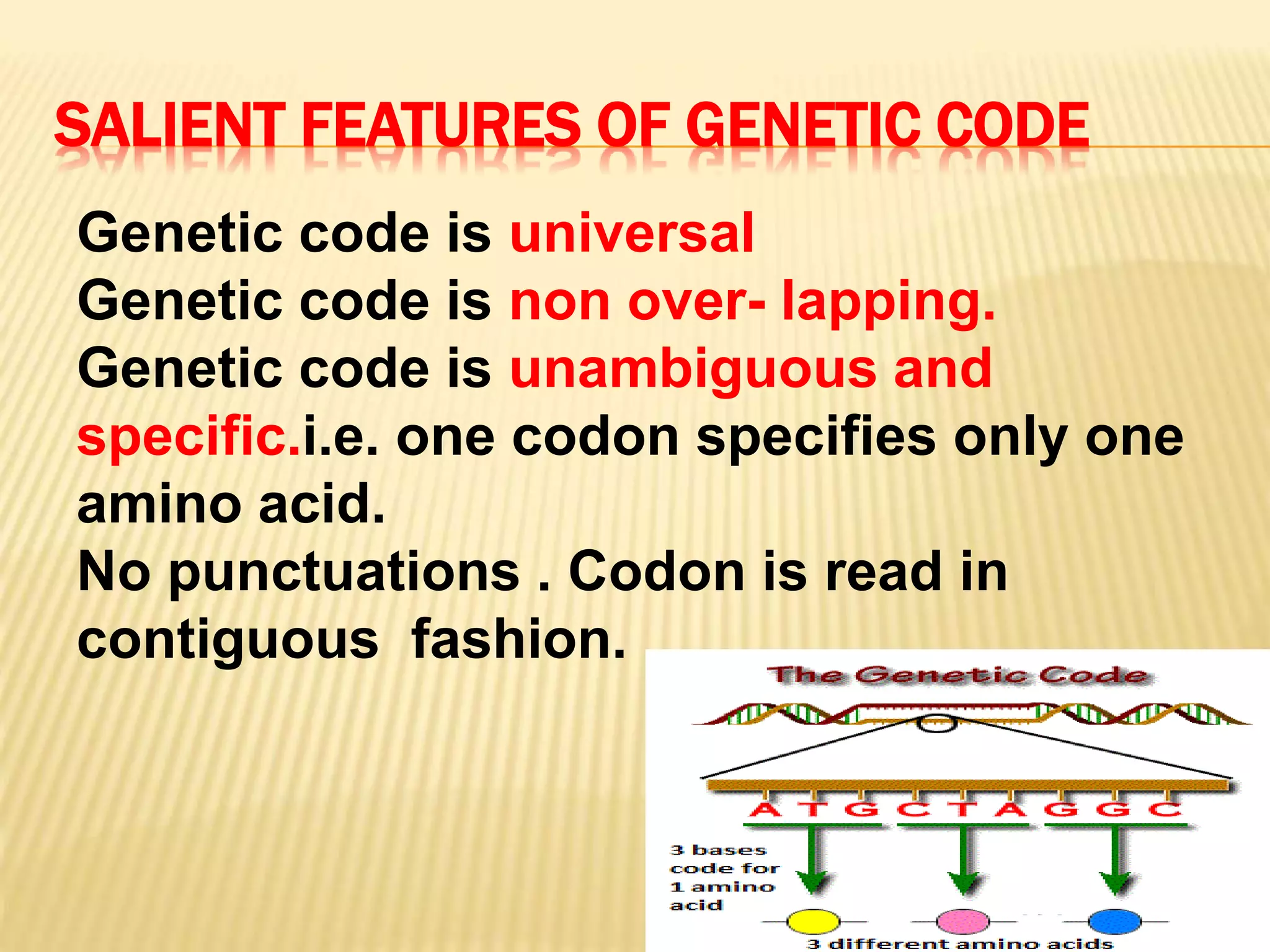 SALIENT FEATURES OF GENETIC CODE

Genetic code is universal
Genetic code is non over- lapping.
Genetic code is unambiguous and specific.i.e. one codon specifies only one amino acid.
No punctuations . Codon is read in contiguous fashion.

The Genetic Code

A T G C T A G G C

3 bases code for 1 amino acid

3 different amino acids